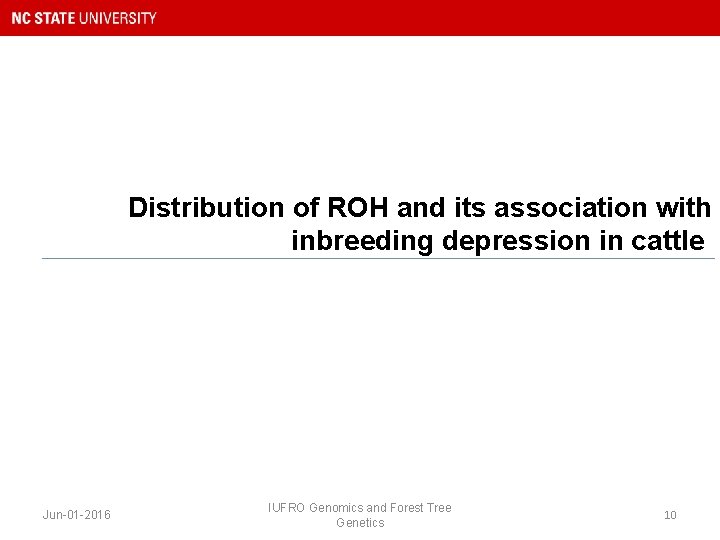 NC STATE UNIVERSITY

Distribution of ROH and its association with inbreeding depression in cattle

Jun-01-2016

IUFRO Genomics and Forest Tree Genetics

10